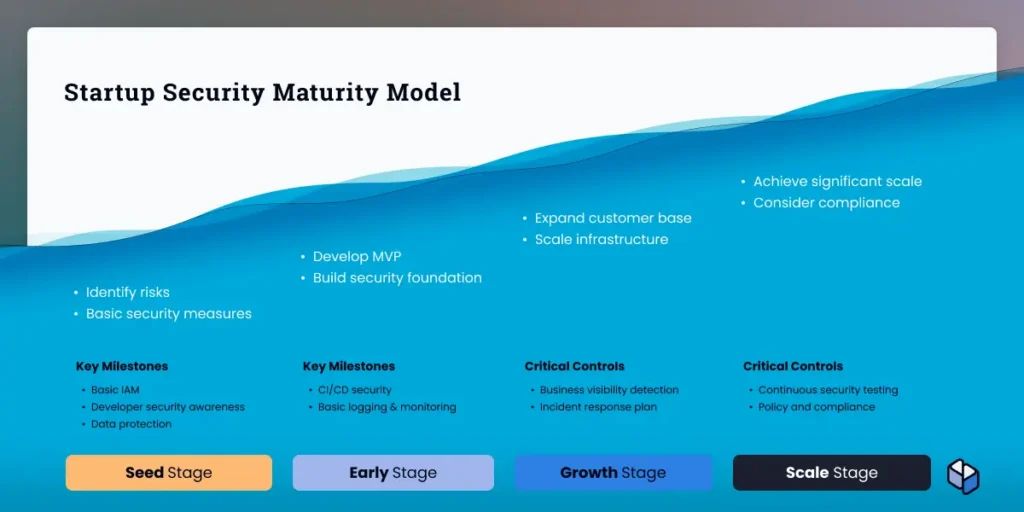 Startup Security Maturity Model

• Identify risks
• Basic security measures

Key Milestones
• Basic IAM
• Developer security awareness
• Data protection

Seed Stage

• Develop MVP
• Build security foundation

Key Milestones
• CI/CD security
• Basic logging & monitoring

Early Stage

• Expand customer base
• Scale infrastructure

Critical Controls
• Business visibility detection
• Incident response plan

Growth Stage

• Achieve significant scale
• Consider compliance

Critical Controls
• Continuous security testing
• Policy and compliance

Scale Stage